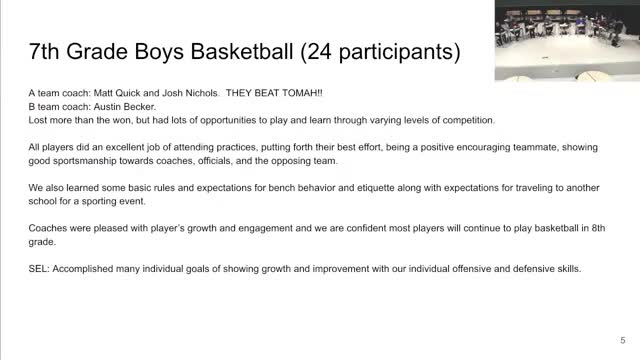 7th Grade Boys Basketball (24 participants)

A team coach: Matt Quick and Josh Nichols. THEY BEAT TOMAH!!
B team coach: Austin Becker.
Lost more than the won, but had lots of opportunities to play and learn through varying levels of competition.

All players did an excellent job of attending practices, putting forth their best effort, being a positive encouraging teammate, showing good sportsmanship towards coaches, officials, and the opposing team.

We also learned some basic rules and expectations for bench behavior and etiquette along with expectations for traveling to another school for a sporting event.

Coaches were pleased with player's growth and engagement and we are confident most players will continue to play basketball in 8th grade.

SEL: Accomplished many individual goals of showing growth and improvement with our individual offensive and defensive skills.

5